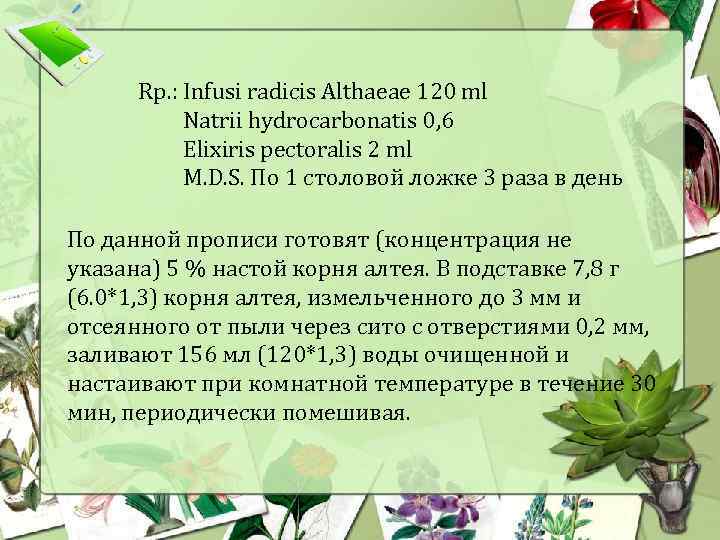 Rp.: Infusi radicis Althaeae 120 ml
Natrii hydrocarbonatis 0,6
Elixiris pectoralis 2 ml
M.D.S. По 1 столовой ложке 3 раза в день

По данной прописи готовят (концентрация не указана) 5 % настой корня алтея. В подставке 7,8 г (6.0*1,3) корня алтея, измельченного до 3 мм и отсеянного от пыли через сито с отверстиями 0,2 мм, заливают 156 мл (120*1,3) воды очищенной и настаивают при комнатной температуре в течение 30 мин, периодически помешивая.